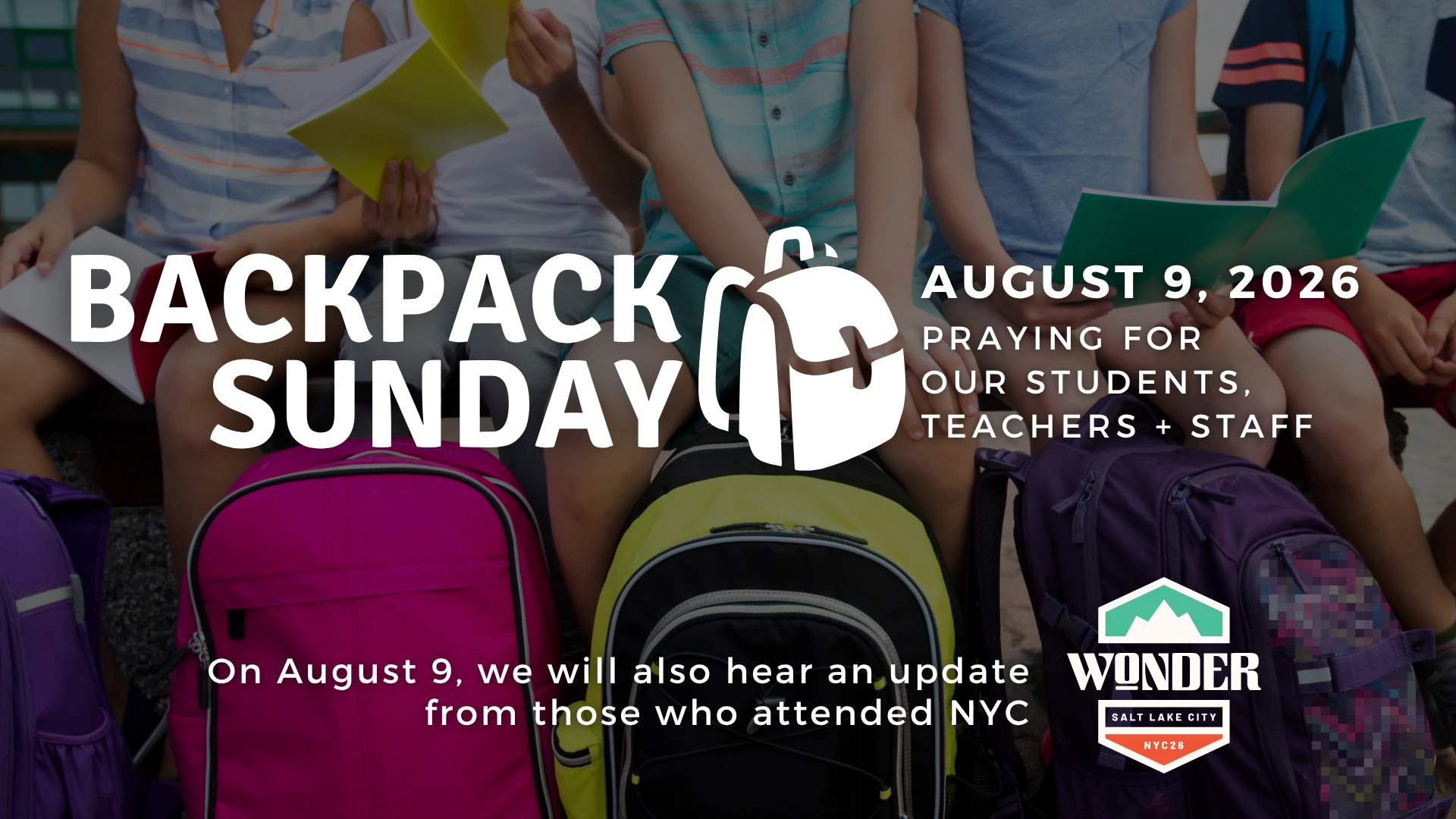 BACKPACK SUNDAY

AUGUST 9, 2026
PRAYING FOR OUR STUDENTS, TEACHERS + STAFF

On August 9, we will also hear an update from those who attended NYC

WONDER
SALT LAKE CITY
NYC26